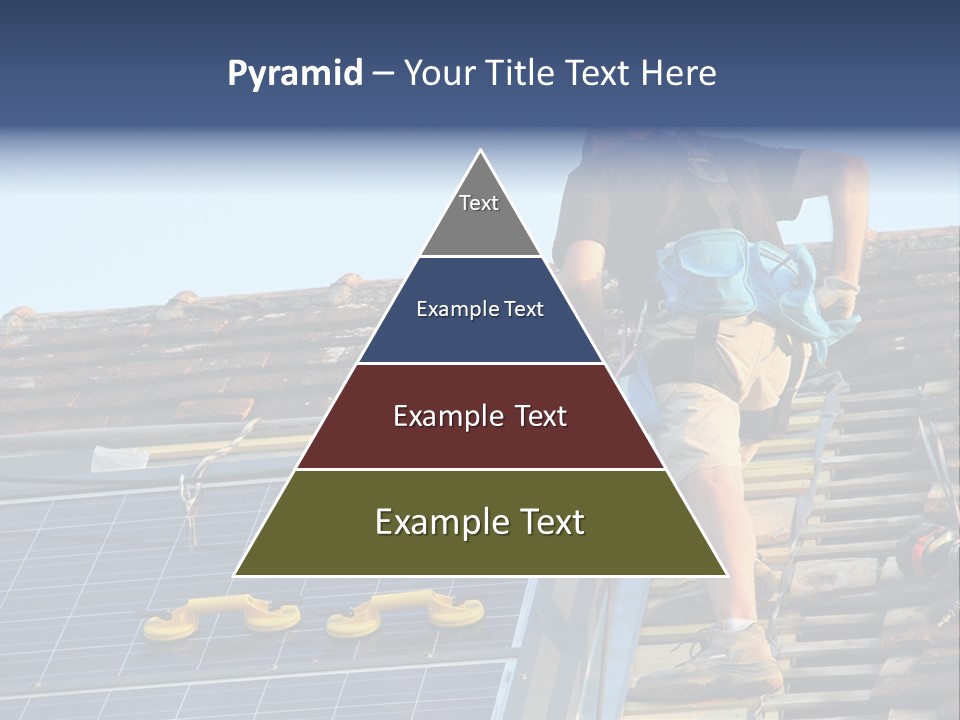 Pyramid – Your Title Text Here

Text

Example Text

Example Text

Example Text